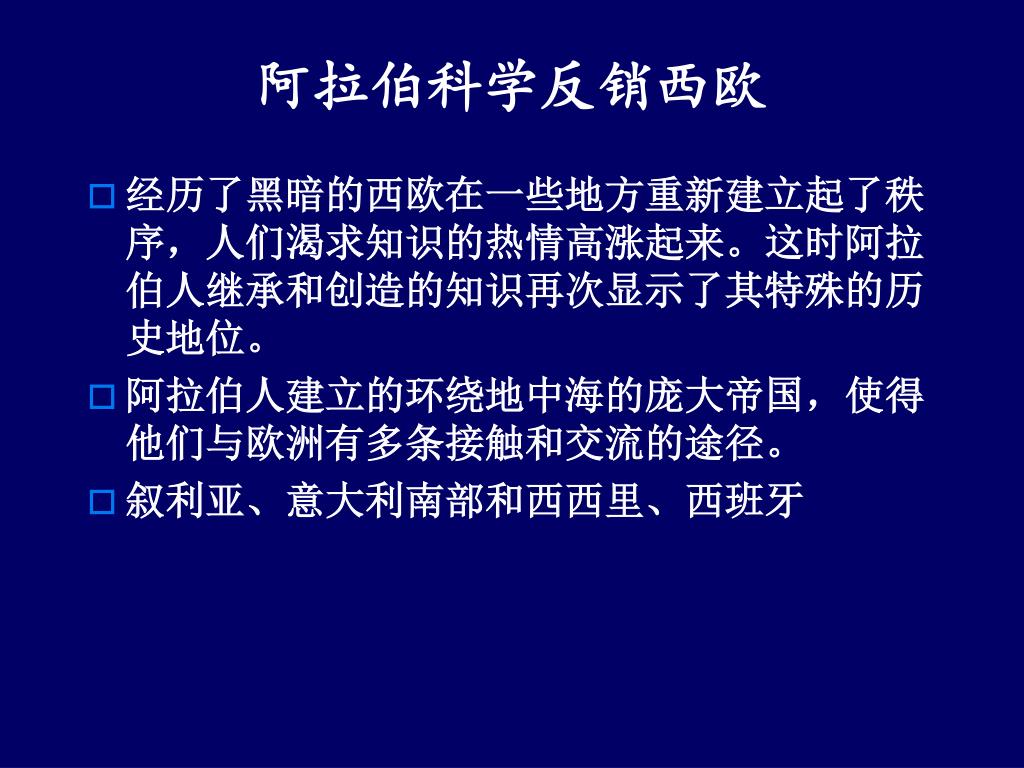 阿拉伯科学反销西欧

经历了黑暗的西欧在一些地方重新建立起了秩序，人们渴求知识的热情高涨起来。这时阿拉伯人继承和创造的知识再次显示了其特殊的历史地位。

阿拉伯人建立的环绕地中海的庞大帝国，使得他们与欧洲有多条接触和交流的途径。

叙利亚、意大利南部和西西里、西班牙